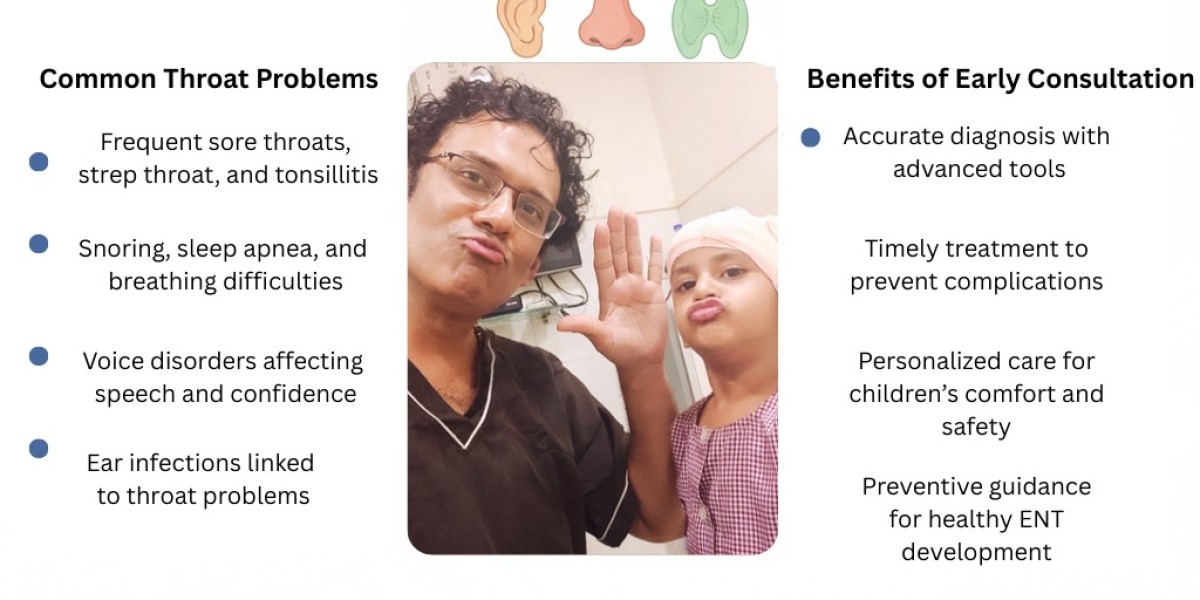 Common Throat Problems

Frequent sore throats, strep throat, and tonsillitis

Snoring, sleep apnea, and breathing difficulties

Voice disorders affecting speech and confidence

Ear infections linked to throat problems

Benefits of Early Consultation

Accurate diagnosis with advanced tools

Timely treatment to prevent complications

Personalized care for children's comfort and safety

Preventive guidance for healthy ENT development